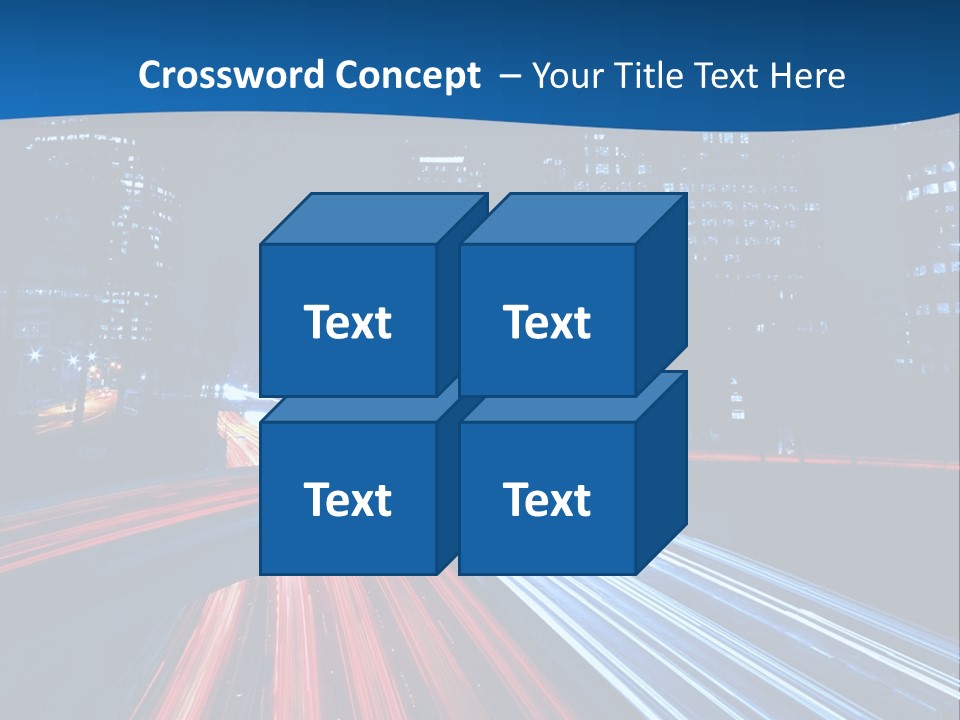 Crossword Concept – Your Title Text Here

Text

Text

Text

Text